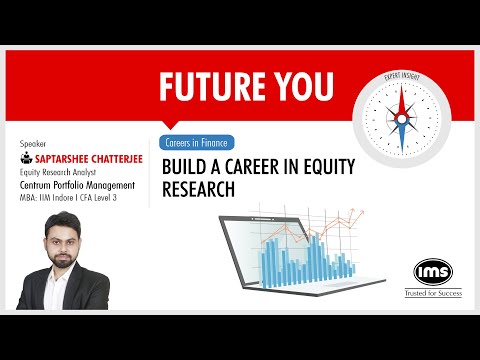 FUTURE YOU

EXPERT INSIGHT

Speaker
SAPTARSHEE CHATTERJEE
Equity Research Analyst
Centrum Portfolio Management
MBA: IIM Indore I CFA Level 3

Careers in Finance
BUILD A CAREER IN EQUITY RESEARCH

IMS
Trusted for Success